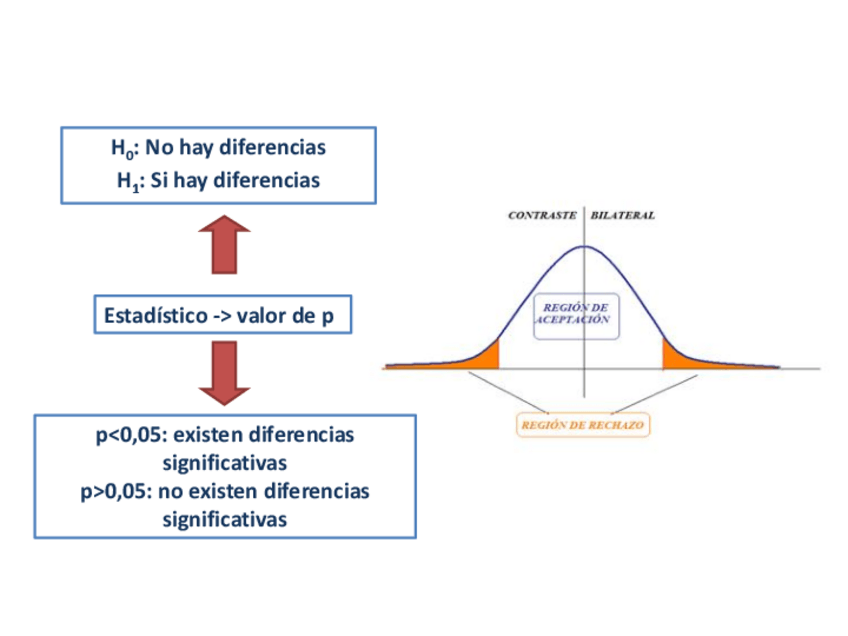 $H_0$: No hay diferencias
$H_1$: Si hay diferencias

Estadístico -> valor de p

p<0,05: existen diferencias significativas
p>0,05: no existen diferencias significativas

CONTRASTE BILATERAL

REGIÓN DE ACEPTACIÓN

REGIÓN DE RECHAZO